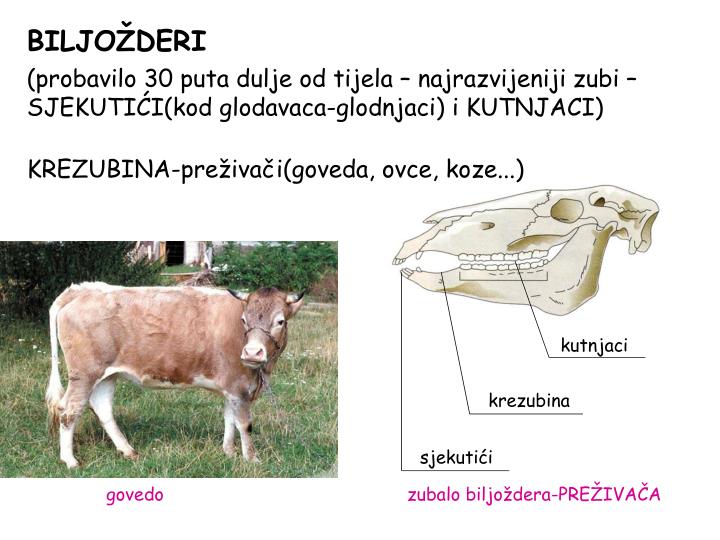 BILJOŽDERI

(probavilo 30 puta dulje od tijela – najrazvijeniji zubi – SJEKUTIĆI(kod glodavaca-glodnjaci) i KUTNJACI)

KREZUBINA-preživači(goveda, ovce, koze...)

kutnjaci

krezubina

sjekutići

govedo

zubalo biljoždera-PREŽIVAČA